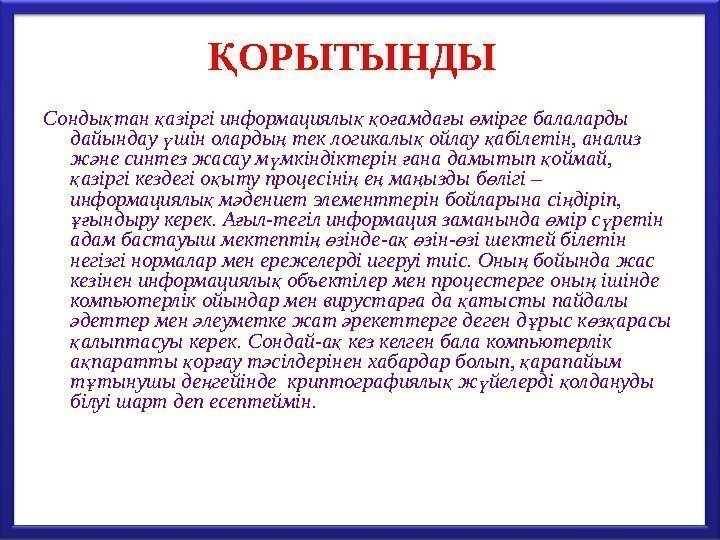 ҚОРЫТЫНДЫ

Сондықтан қазіргі информациялық қоғамдағы өмірге балаларды дайындау үшін олардың тек логикалық ойлау қабілетін, анализ және синтез жасау мүмкіндіктерін ғана дамытып қоймай, қазіргі кездегі оқыту процесінің ең маңызды бөлігі – информациялық мәдениет элементтерін бойларына сіңдіріп, ұғындыру керек. Ағыл-тегіл информация заманында өмір сүретін адам бастауыш мектептің өзінде-ақ өзін-өзі шектей білетін негізгі нормалар мен ережелерді игеруі тиіс. Оның бойында жас кезінен информациялық объектілер мен процестерге оның ішінде компьютерлік ойындар мен вирустарға да қатысты пайдалы әдеттер мен әлеуметке жат әрекеттерге деген дұрыс көзқарасы қалыптасуы керек. Сондай-ақ кез келген бала компьютерлік ақпаратты қорғау тәсілдерінен хабардар болып, қарапайым тұтынушы деңгейінде криптографиялық жүйелерді қолдануды білуі шарт деп есептеймін.